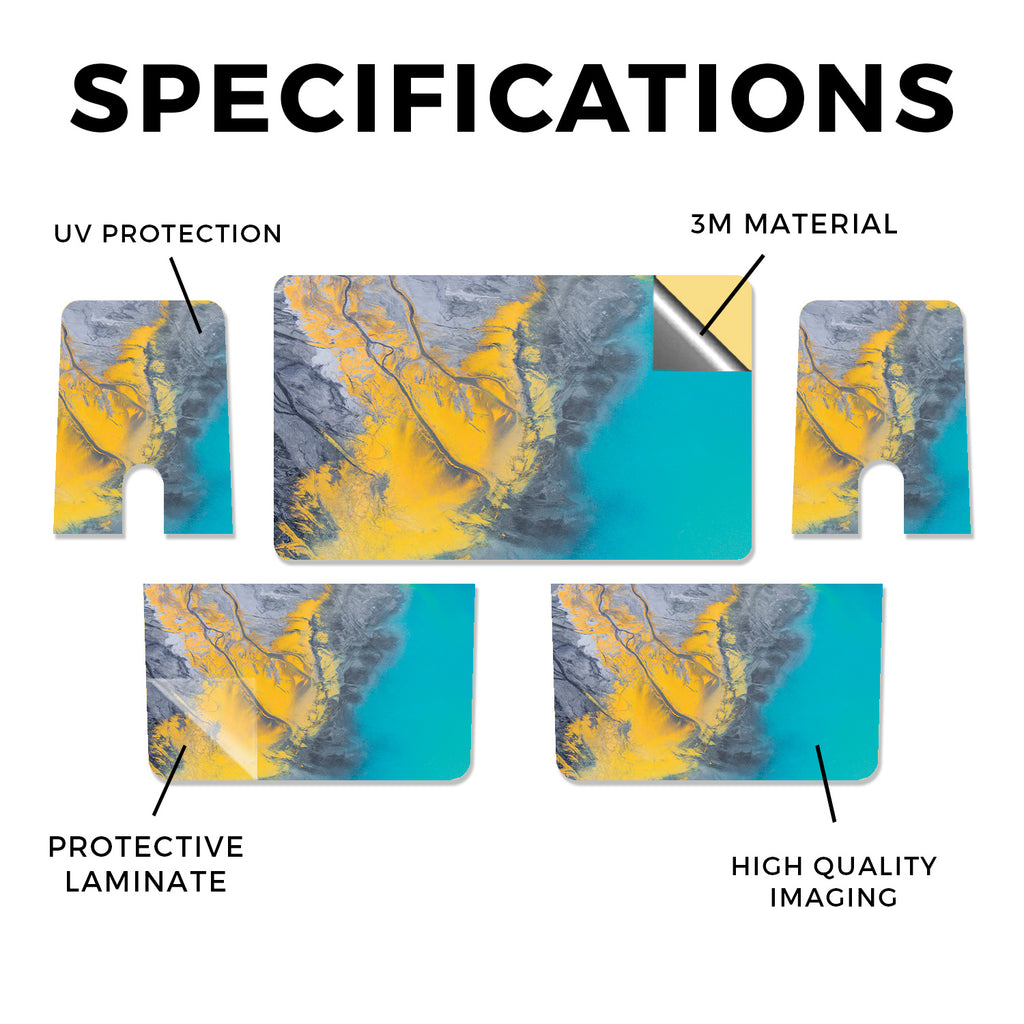 SPECIFICATIONS

UV PROTECTION

3M MATERIAL

PROTECTIVE LAMINATE

HIGH QUALITY IMAGING